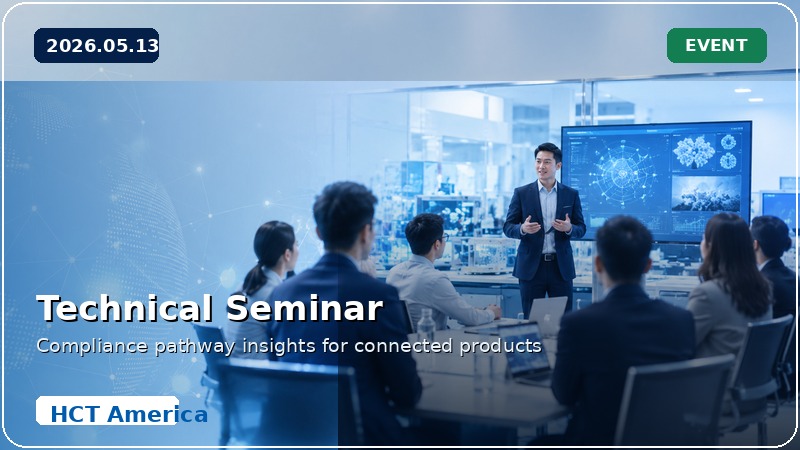 2026.05.13

EVENT

Technical Seminar

Compliance pathway insights for connected products

HCT America